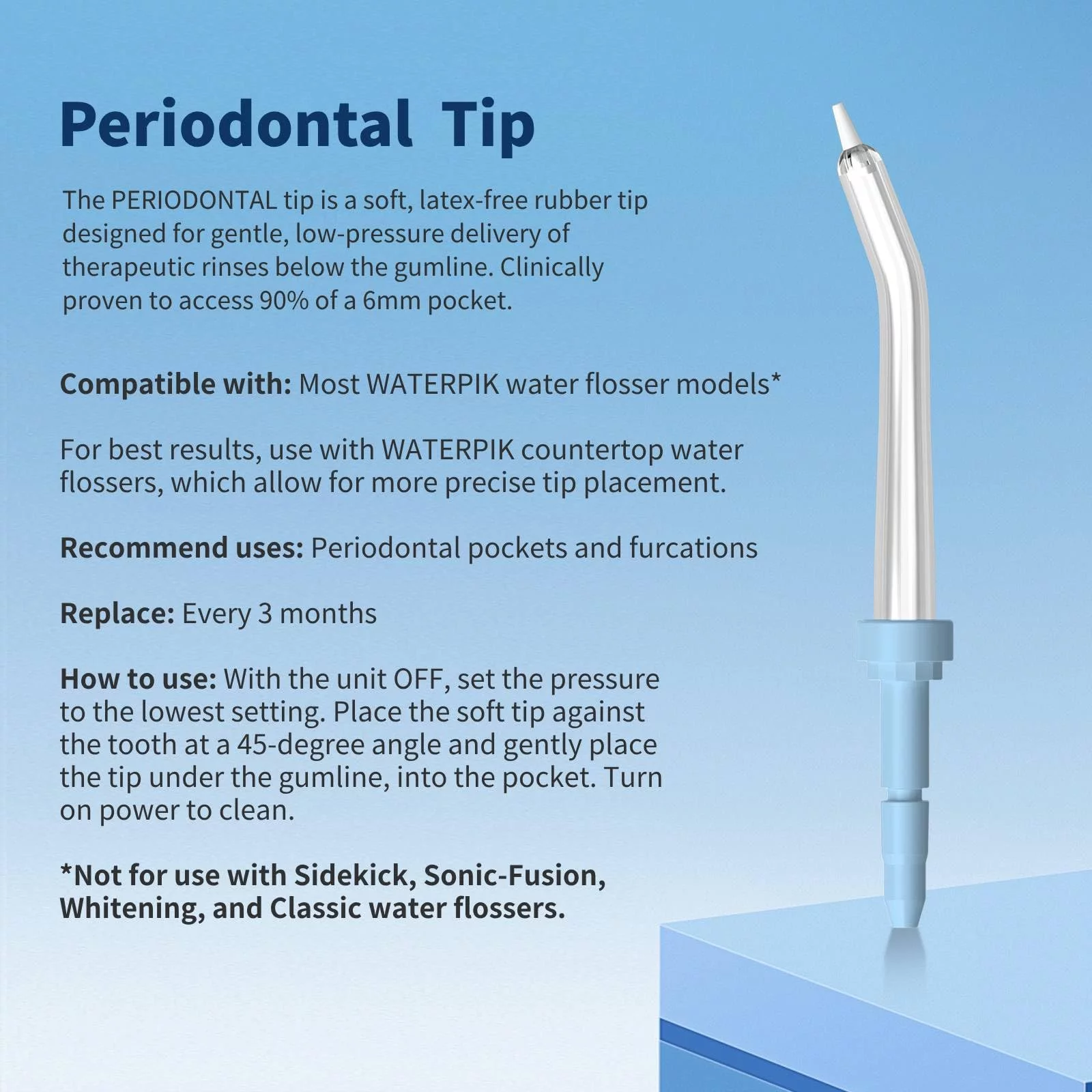 Periodontal Tip

The PERIODONTAL tip is a soft, latex-free rubber tip designed for gentle, low-pressure delivery of therapeutic rinses below the gumline. Clinically proven to access 90% of a 6mm pocket.

Compatible with: Most WATERPIK water flosser models*

For best results, use with WATERPIK countertop water flossers, which allow for more precise tip placement.

Recommend uses: Periodontal pockets and furcations

Replace: Every 3 months

How to use: With the unit OFF, set the pressure to the lowest setting. Place the soft tip against the tooth at a 45-degree angle and gently place the tip under the gumline, into the pocket. Turn on power to clean.

*Not for use with Sidekick, Sonic-Fusion, Whitening, and Classic water flossers.